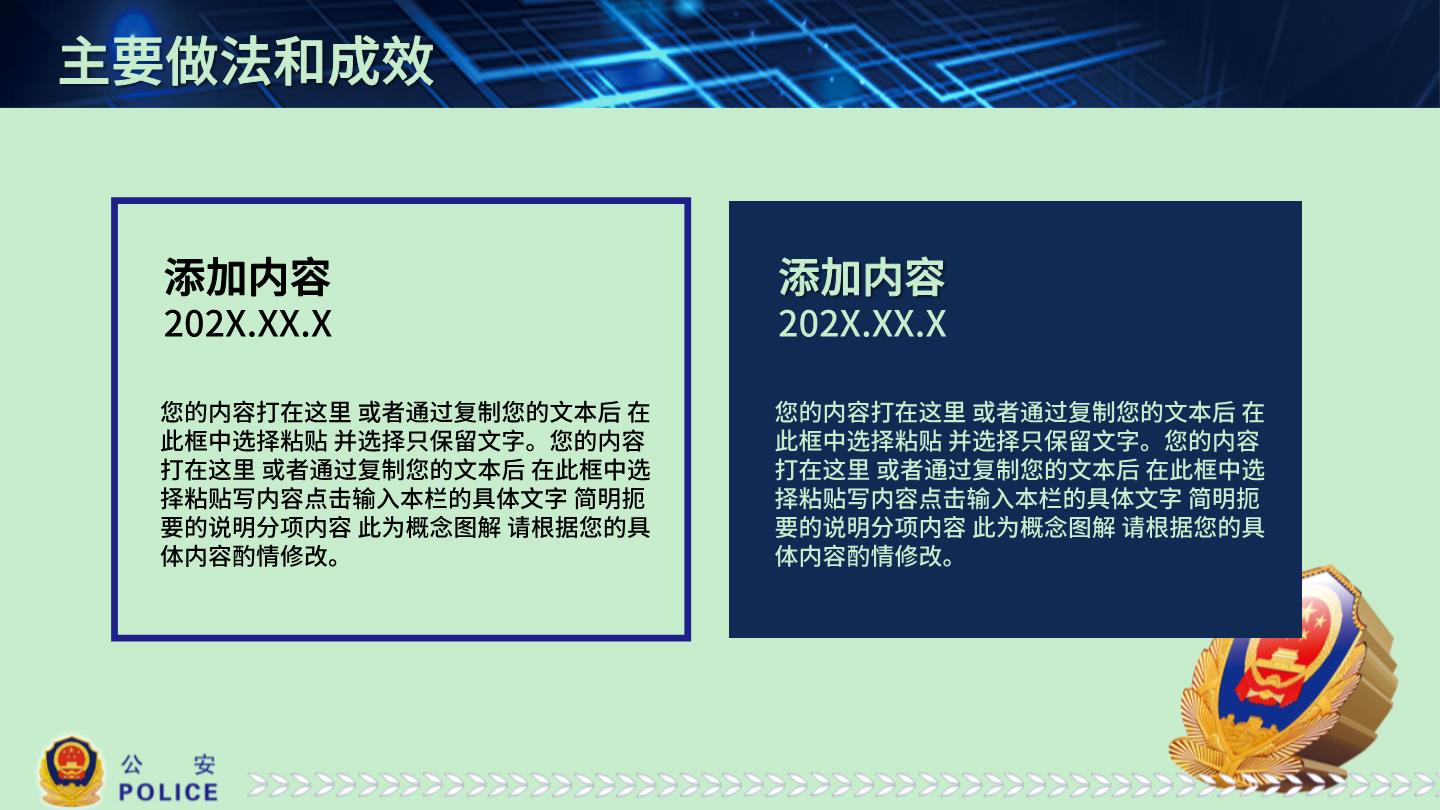 主要做法和成效

添加内容
202X.XX.X

您的内容打在这里 或者通过复制您的文本后 在此框中选择粘贴 并选择只保留文字。您的内容打在这里 或者通过复制您的文本后 在此框中选择粘贴写内容点击输入本栏的具体文字 简明扼要的说明分项内容 此为概念图解 请根据您的具体内容酌情修改。

添加内容
202X.XX.X

您的内容打在这里 或者通过复制您的文本后 在此框中选择粘贴 并选择只保留文字。您的内容打在这里 或者通过复制您的文本后 在此框中选择粘贴写内容点击输入本栏的具体文字 简明扼要的说明分项内容 此为概念图解 请根据您的具体内容酌情修改。

公 安
POLICE